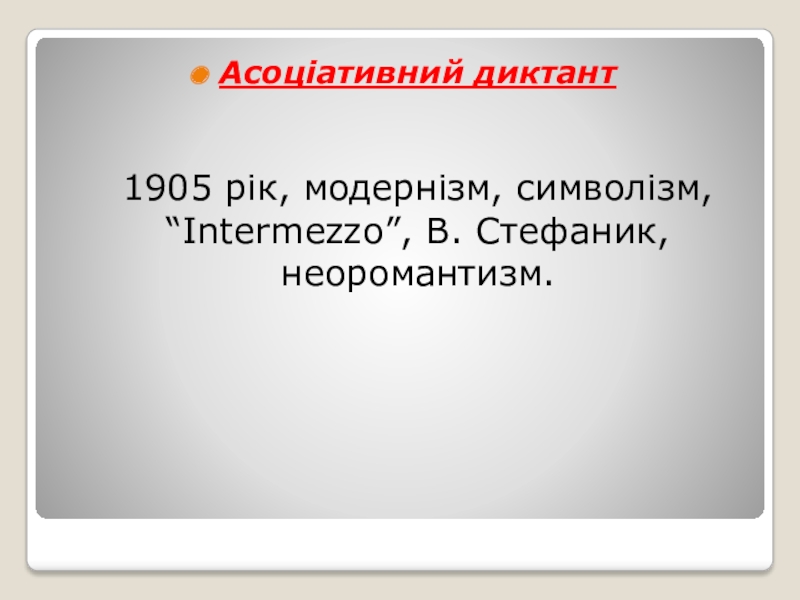 Асоціативний диктант

1905 рік, модернізм, символізм, “Intermezzo”, В. Стефаник, неоромантизм.